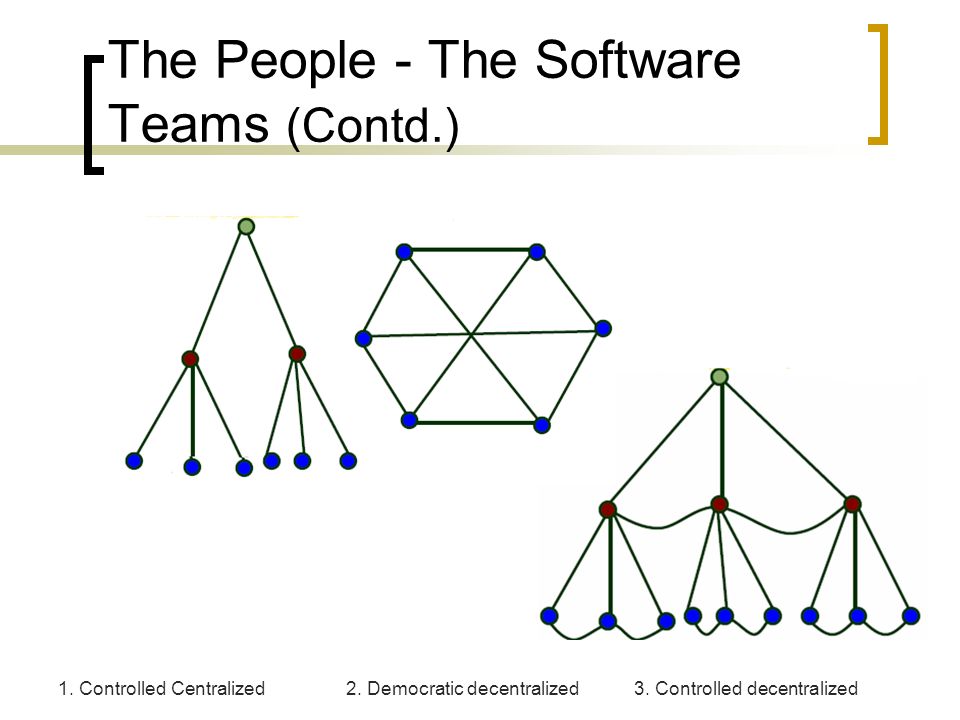 The People - The Software Teams (Contd.)

1. Controlled Centralized

2. Democratic decentralized

3. Controlled decentralized